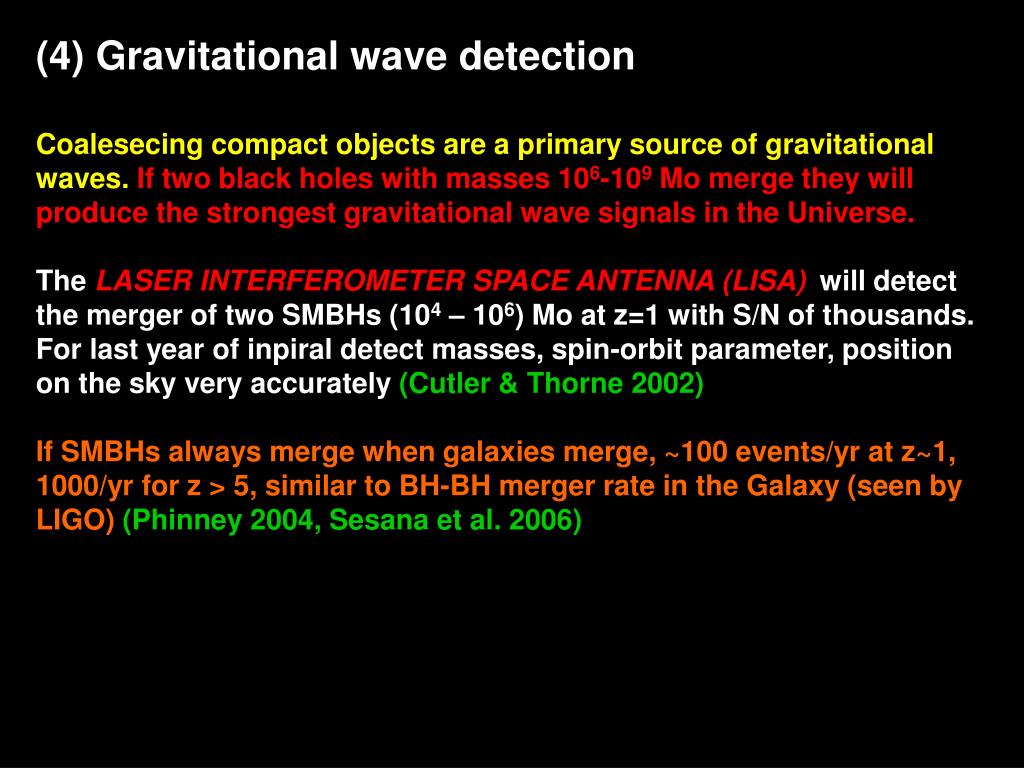 (4) Gravitational wave detection

Coalesecing compact objects are a primary source of gravitational waves. If two black holes with masses $10^6$-$10^9$ Mo merge they will produce the strongest gravitational wave signals in the Universe.

The LASER INTERFEROMETER SPACE ANTENNA (LISA) will detect the merger of two SMBHs ($10^4$ – $10^6$) Mo at z=1 with S/N of thousands. For last year of inpiral detect masses, spin-orbit parameter, position on the sky very accurately (Cutler & Thorne 2002)

If SMBHs always merge when galaxies merge, ~100 events/yr at z~1, 1000/yr for z > 5, similar to BH-BH merger rate in the Galaxy (seen by LIGO) (Phinney 2004, Sesana et al. 2006)